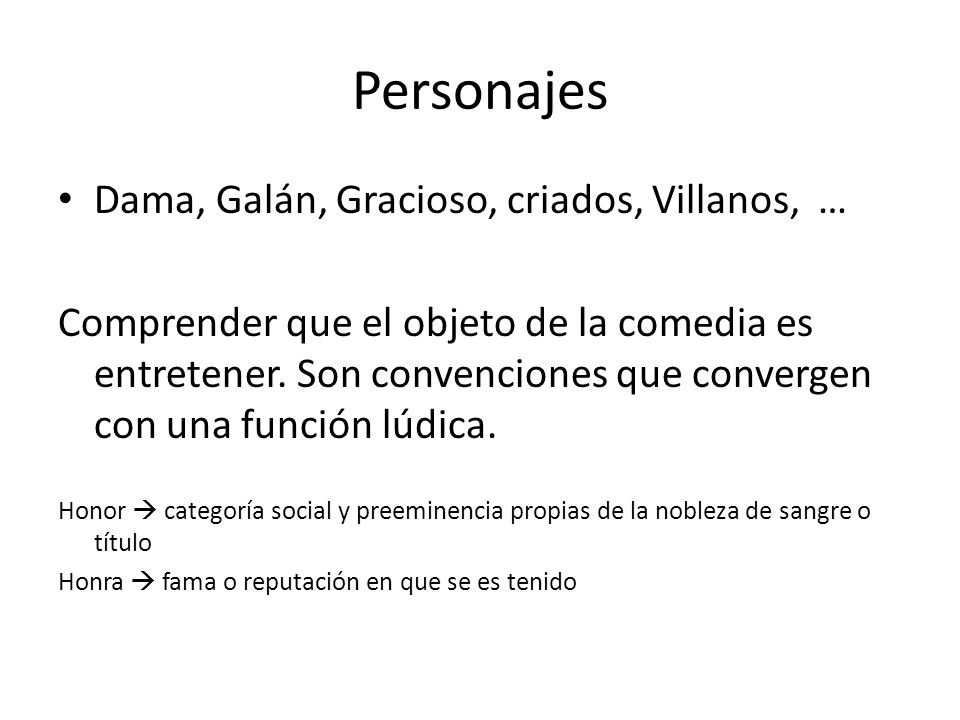 Personajes

• Dama, Galán, Gracioso, criados, Villanos, …

Comprender que el objeto de la comedia es entretener. Son convenciones que convergen con una función lúdica.

Honor → categoría social y preeminencia propias de la nobleza de sangre o título

Honra → fama o reputación en que se es tenido